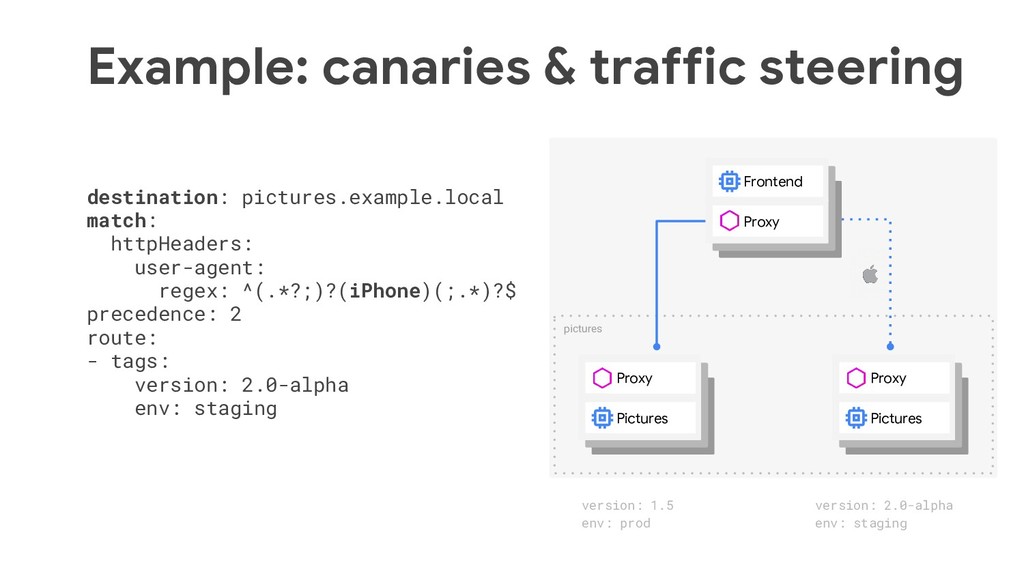 Example: canaries & traffic steering

destination: pictures.example.local
match:
  httpHeaders:
    user-agent:
      regex: ^(.*?;)?(iPhone)(;.*)?$
precedence: 2
route:
- tags:
    version: 2.0-alpha
    env: staging

Frontend
Proxy

pictures

Proxy
Pictures

Proxy
Pictures

version: 1.5
env: prod

version: 2.0-alpha
env: staging